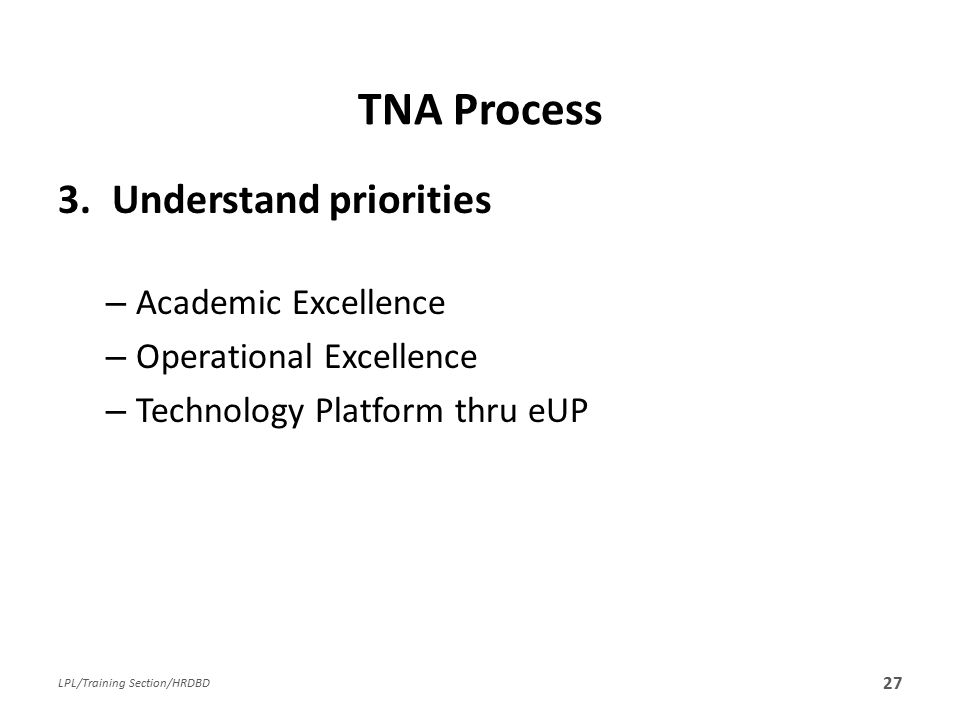 TNA Process

3. Understand priorities

– Academic Excellence
– Operational Excellence
– Technology Platform thru eUP

LPL/Training Section/HRDBD

27